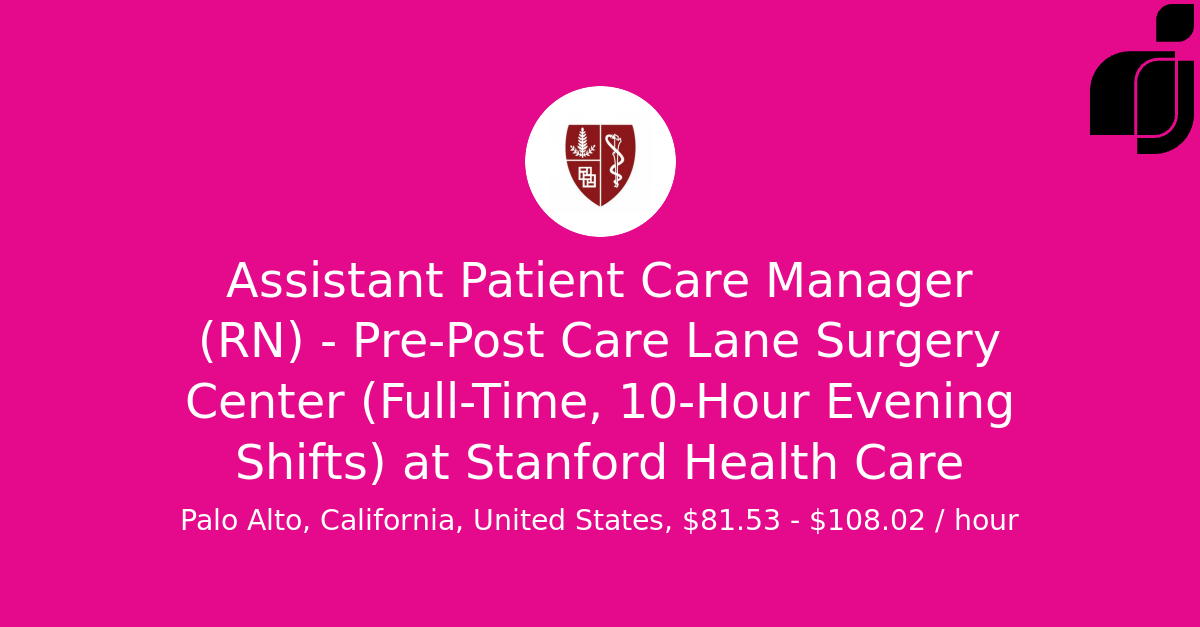 Assistant Patient Care Manager (RN) - Pre-Post Care Lane Surgery Center (Full-Time, 10-Hour Evening Shifts) at Stanford Health Care

Palo Alto, California, United States, \$81.53 - \$108.02 / hour